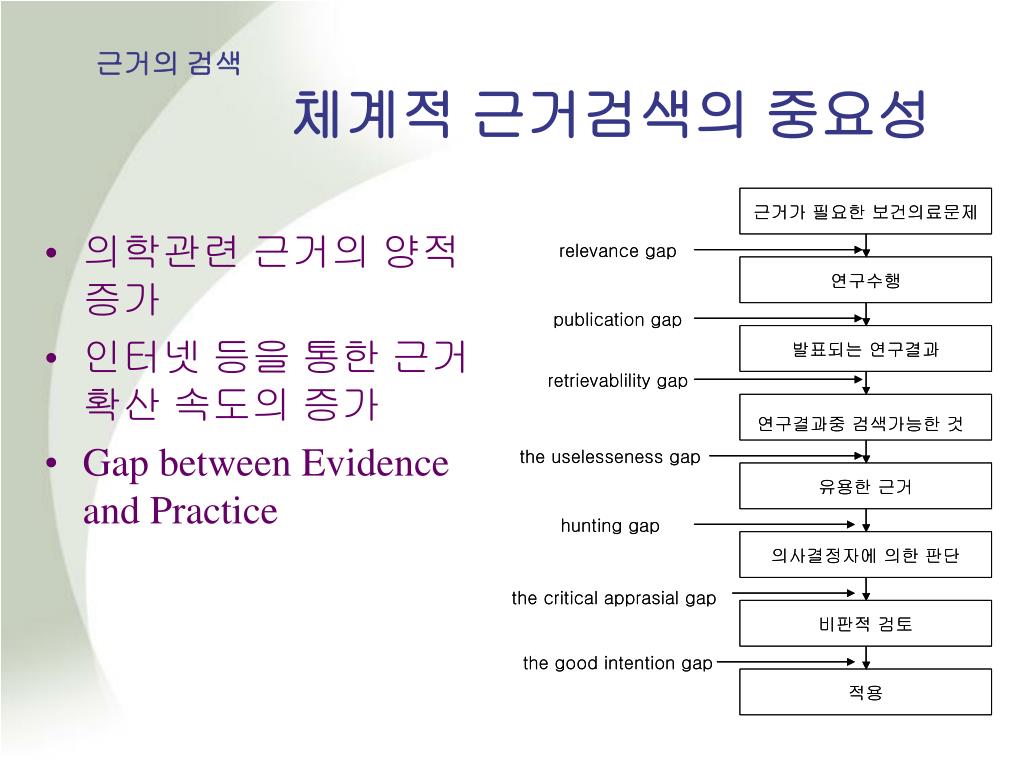 근거의 검색

체계적 근거검색의 중요성

• 의학관련 근거의 양적 증가
• 인터넷 등을 통한 근거 확산 속도의 증가
• Gap between Evidence and Practice

근거가 필요한 보건의료문제

relevance gap

연구수행

publication gap

발표되는 연구결과

retrievablility gap

연구결과중 검색가능한 것

the uselesseness gap

유용한 근거

hunting gap

의사결정자에 의한 판단

the critical apprasial gap

비판적 검토

the good intention gap

적용